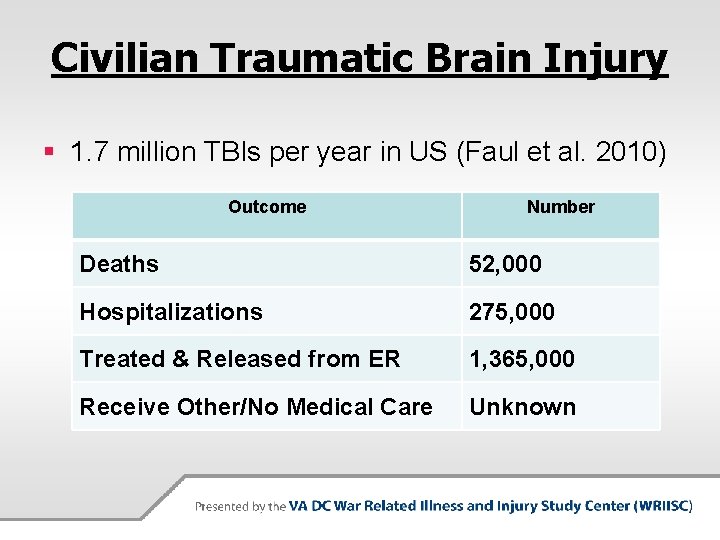 Civilian Traumatic Brain Injury

▪ 1.7 million TBIs per year in US (Faul et al. 2010)

| Outcome | Number |
|---|---|
| Deaths | 52,000 |
| Hospitalizations | 275,000 |
| Treated & Released from ER | 1,365,000 |
| Receive Other/No Medical Care | Unknown |

Presented by the VA DC War Related Illness and Injury Study Center (WRIISC)